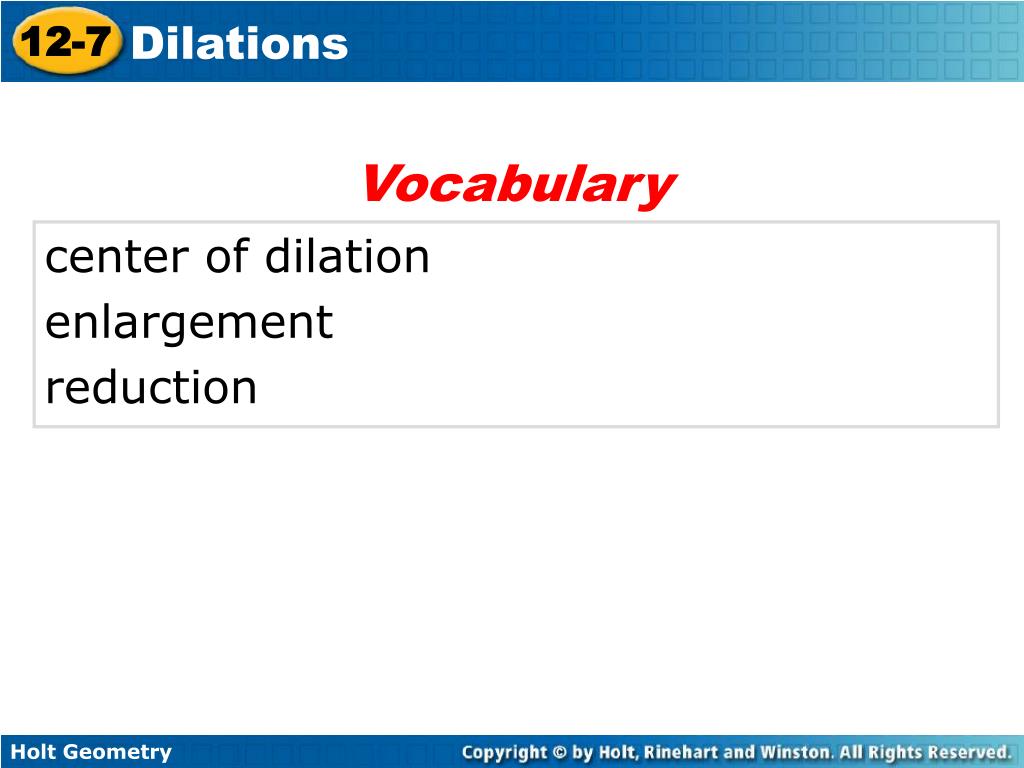 12-7 Dilations

Vocabulary

center of dilation
enlargement
reduction

Holt Geometry

Copyright © by Holt, Rinehart and Winston. All Rights Reserved.